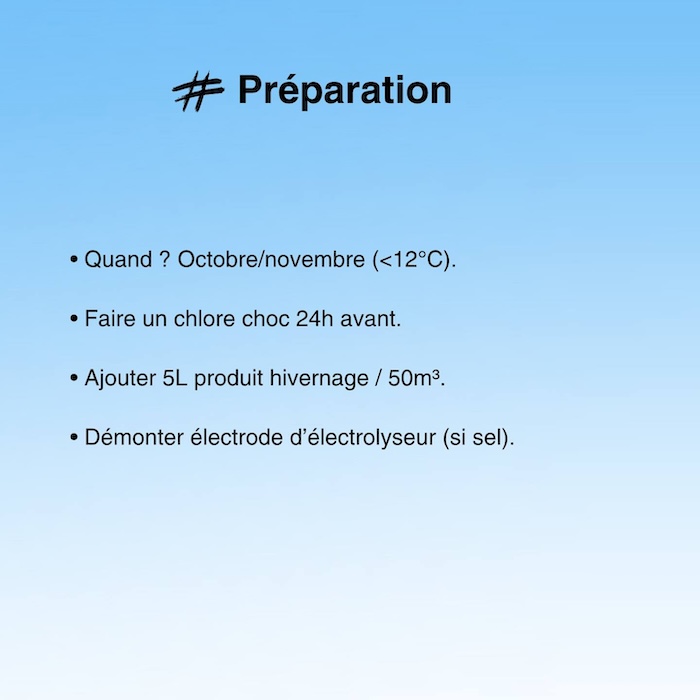 # Préparation

• Quand ? Octobre/novembre (<12°C).

• Faire un chlore choc 24h avant.

• Ajouter 5L produit hivernage / 50m³.

• Démonter électrode d'électrolyseur (si sel).